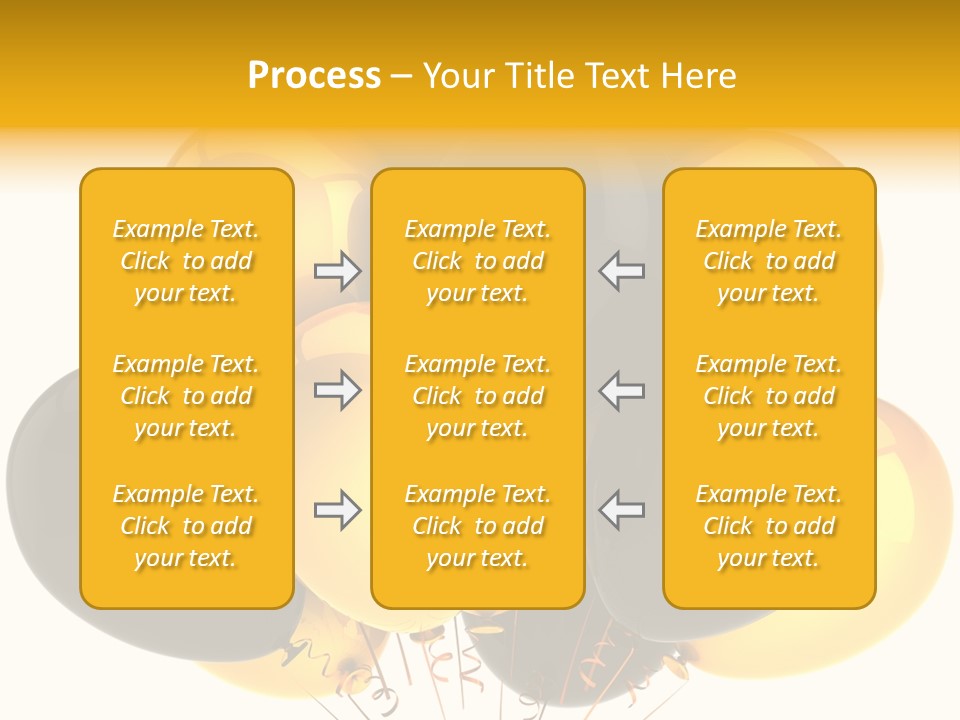 Process – Your Title Text Here

Example Text. Click to add your text.

Example Text. Click to add your text.

Example Text. Click to add your text.

Example Text. Click to add your text.

Example Text. Click to add your text.

Example Text. Click to add your text.

Example Text. Click to add your text.

Example Text. Click to add your text.

Example Text. Click to add your text.